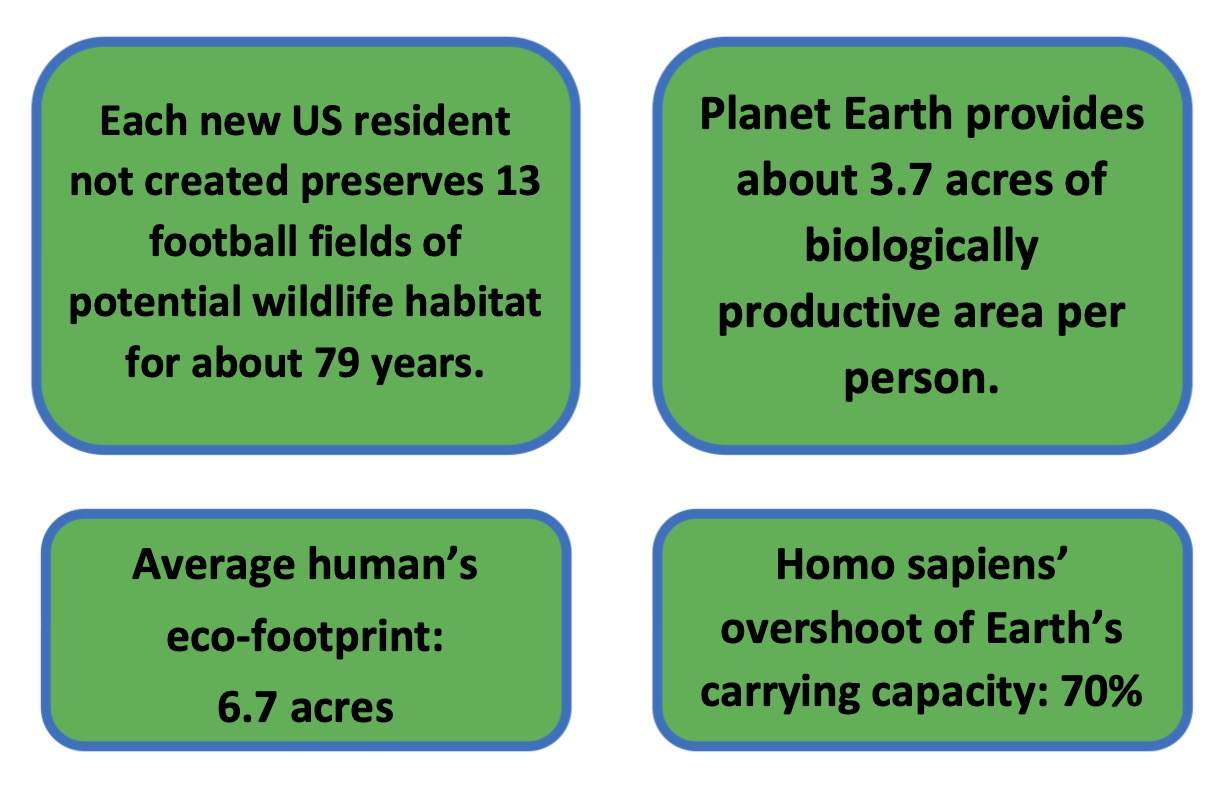 Each new US resident not created preserves 13 football fields of potential wildlife habitat for about 79 years.

Planet Earth provides about 3.7 acres of biologically productive area per person.

Average human's eco-footprint: 6.7 acres

Homo sapiens' overshoot of Earth's carrying capacity: 70%